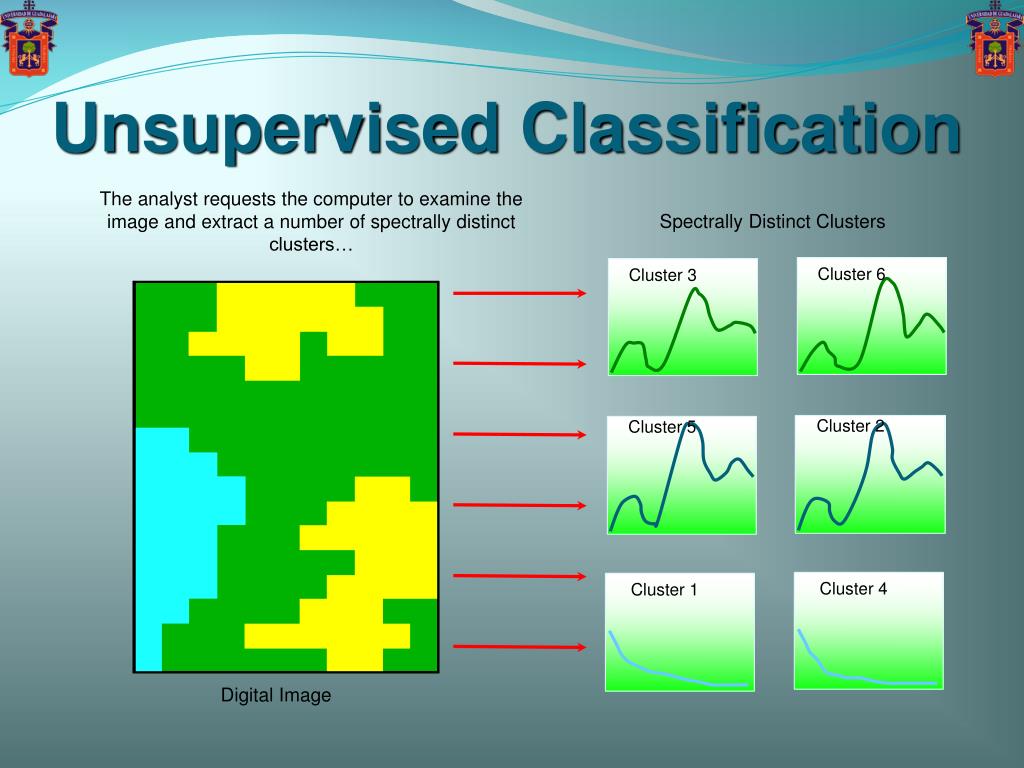 Unsupervised Classification

The analyst requests the computer to examine the image and extract a number of spectrally distinct clusters…

Spectrally Distinct Clusters

Cluster 3

Cluster 6

Cluster 5

Cluster 2

Cluster 1

Cluster 4

Digital Image